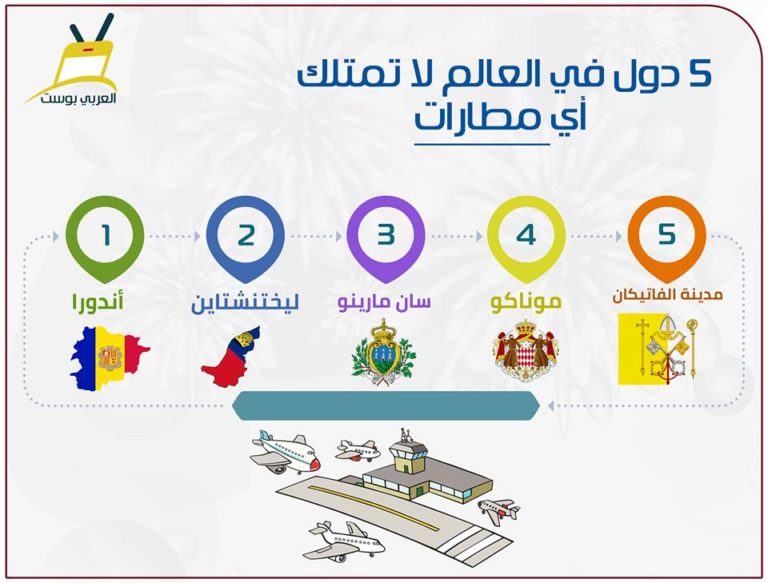 العربي بوست

5 دول في العالم لا تمتلك أي مطارات

5
مدينة الفاتيكان

4
موناكو

3
سان مارينو

2
ليختنشتاين

1
أندورا